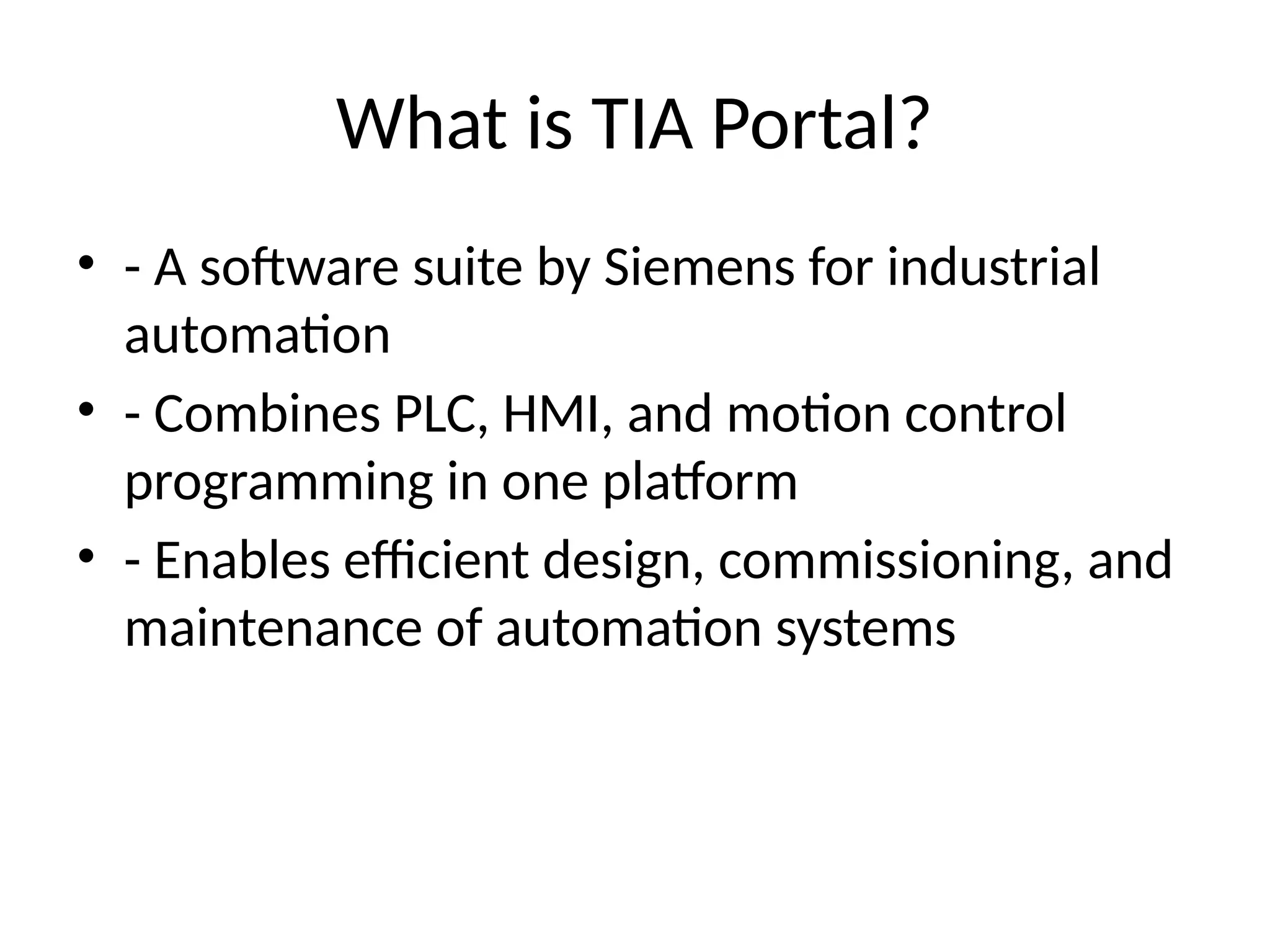 What is TIA Portal?

• - A software suite by Siemens for industrial automation

• - Combines PLC, HMI, and motion control programming in one platform

• - Enables efficient design, commissioning, and maintenance of automation systems